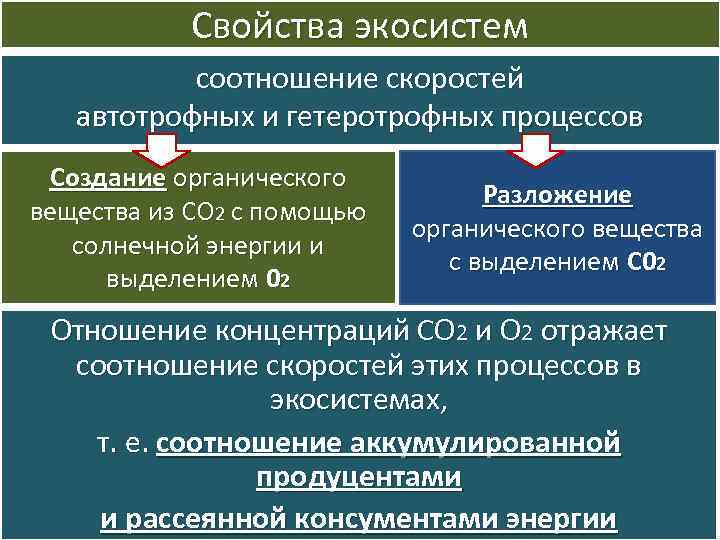 Свойства экосистем

соотношение скоростей автотрофных и гетеротрофных процессов

Создание органического вещества из $CO_2$ с помощью солнечной энергии и выделением $O_2$

Разложение органического вещества с выделением $CO_2$

Отношение концентраций $CO_2$ и $O_2$ отражает соотношение скоростей этих процессов в экосистемах,

т. е. соотношение аккумулированной продуцентами

и рассеянной консументами энергии